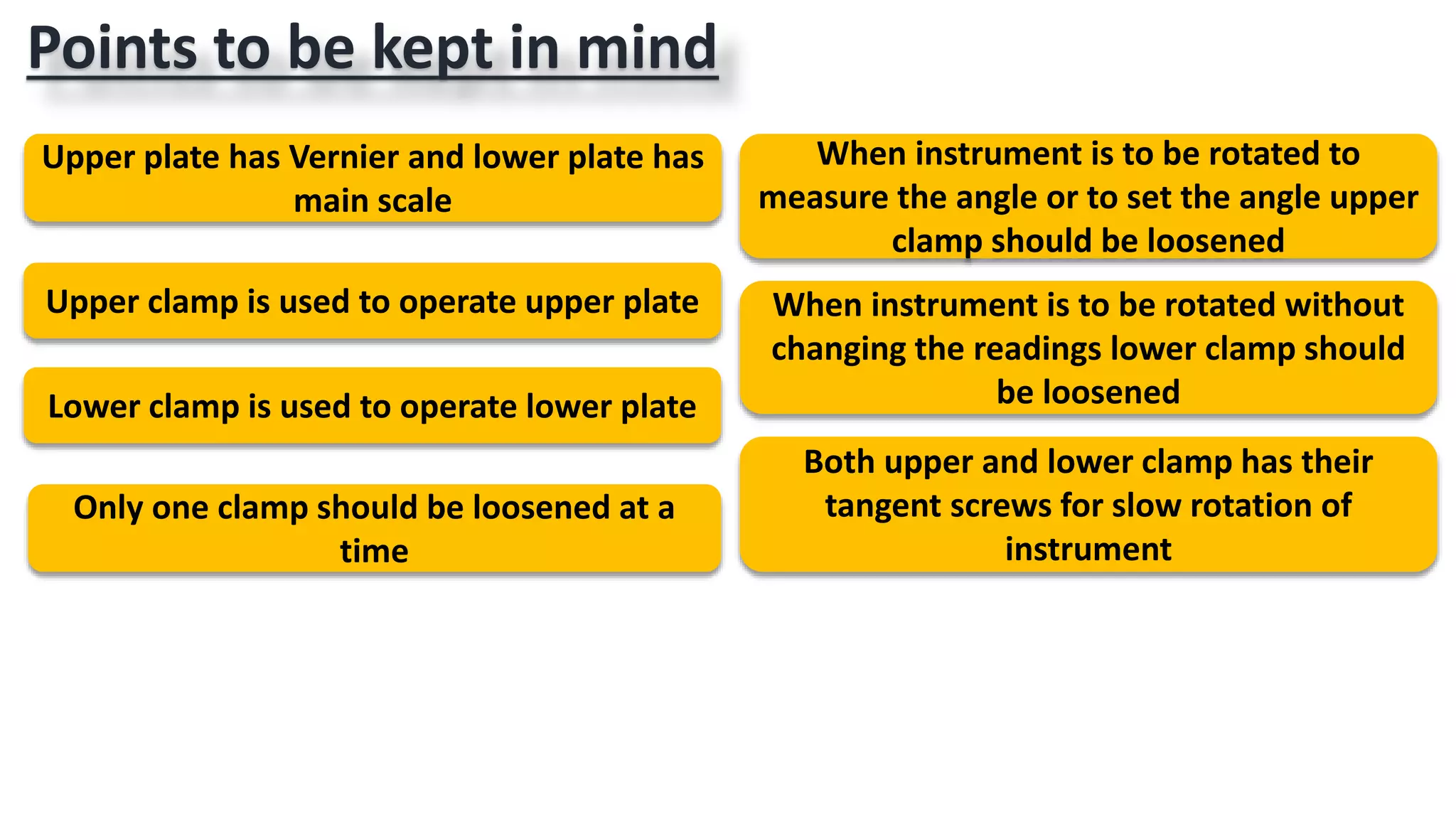 Points to be kept in mind

Upper plate has Vernier and lower plate has main scale

Upper clamp is used to operate upper plate

Lower clamp is used to operate lower plate

Only one clamp should be loosened at a time

When instrument is to be rotated to measure the angle or to set the angle upper clamp should be loosened

When instrument is to be rotated without changing the readings lower clamp should be loosened

Both upper and lower clamp has their tangent screws for slow rotation of instrument